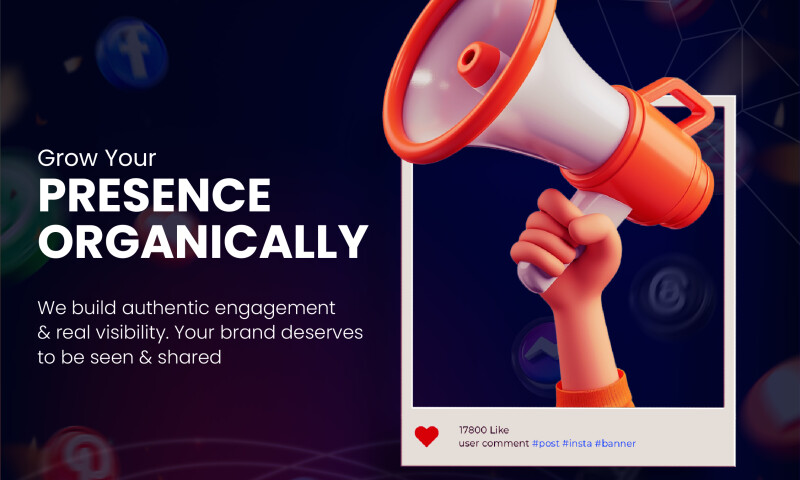 Grow Your
PRESENCE ORGANICALLY

We build authentic engagement & real visibility. Your brand deserves to be seen & shared

17800 Like
user comment #post #insta #banner